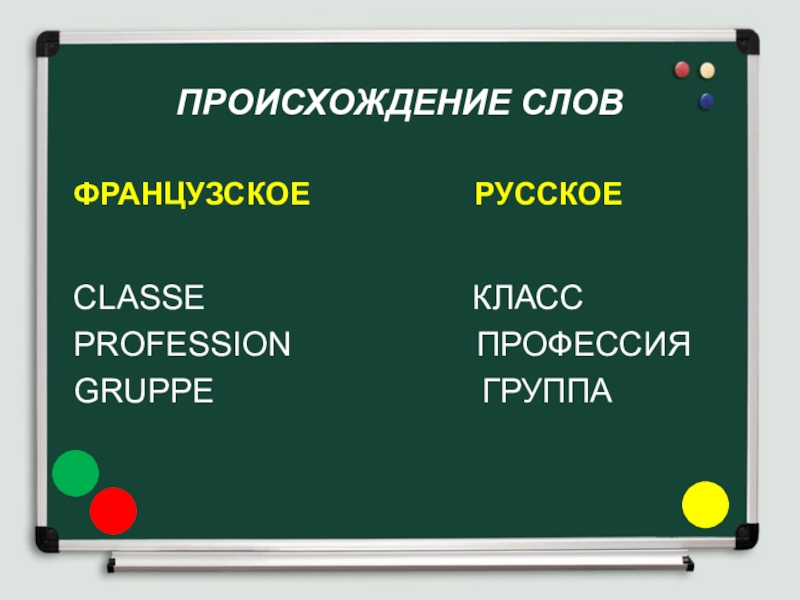 ПРОИСХОЖДЕНИЕ СЛОВ

| ФРАНЦУЗСКОЕ | РУССКОЕ |
|---|---|
| CLASSE | КЛАСС |
| PROFESSION | ПРОФЕССИЯ |
| GRUPPE | ГРУППА |